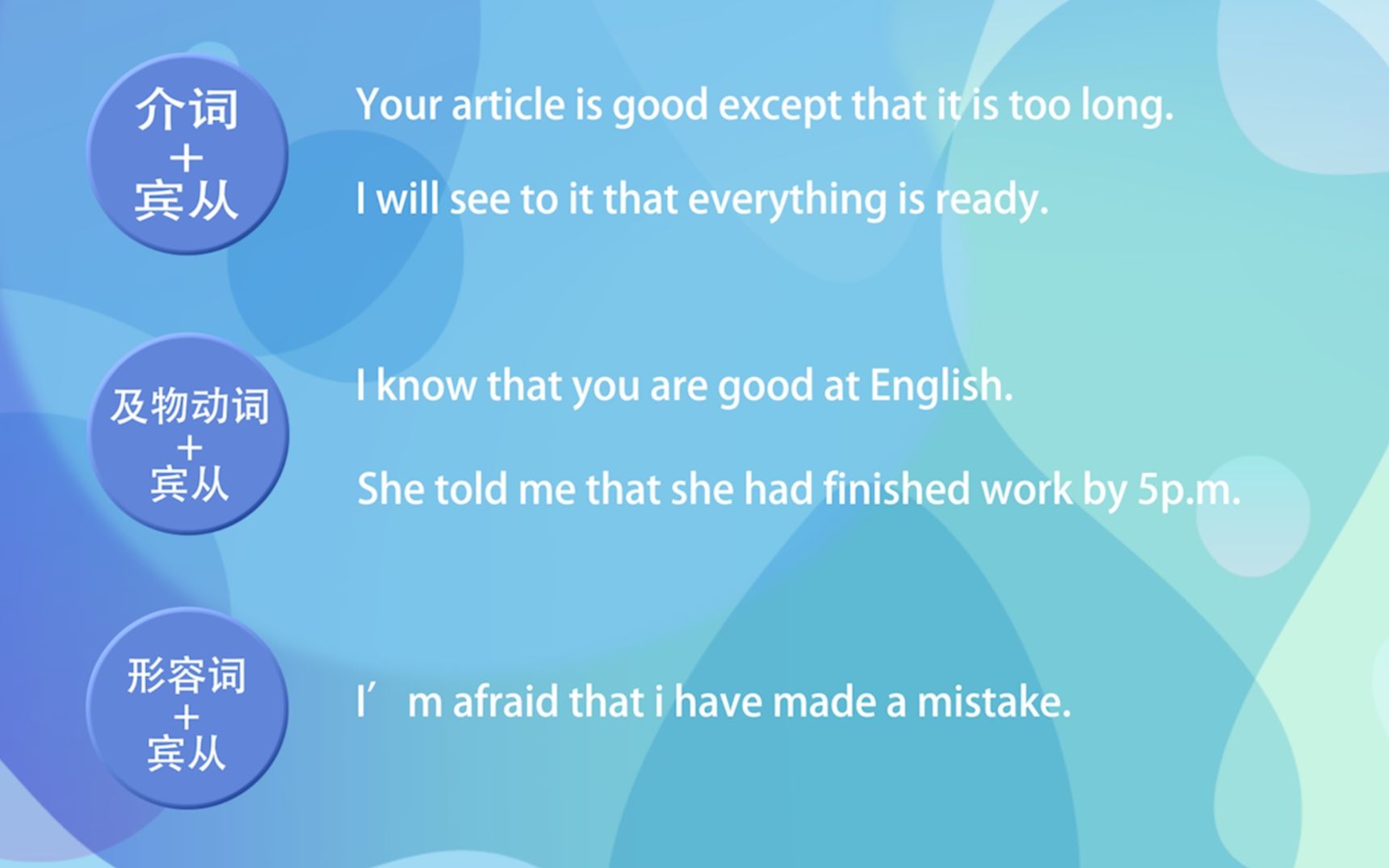 介词
+
宾从

Your article is good except that it is too long.

I will see to it that everything is ready.

及物动词
+
宾从

I know that you are good at English.

She told me that she had finished work by 5p.m.

形容词
+
宾从

I’m afraid that i have made a mistake.